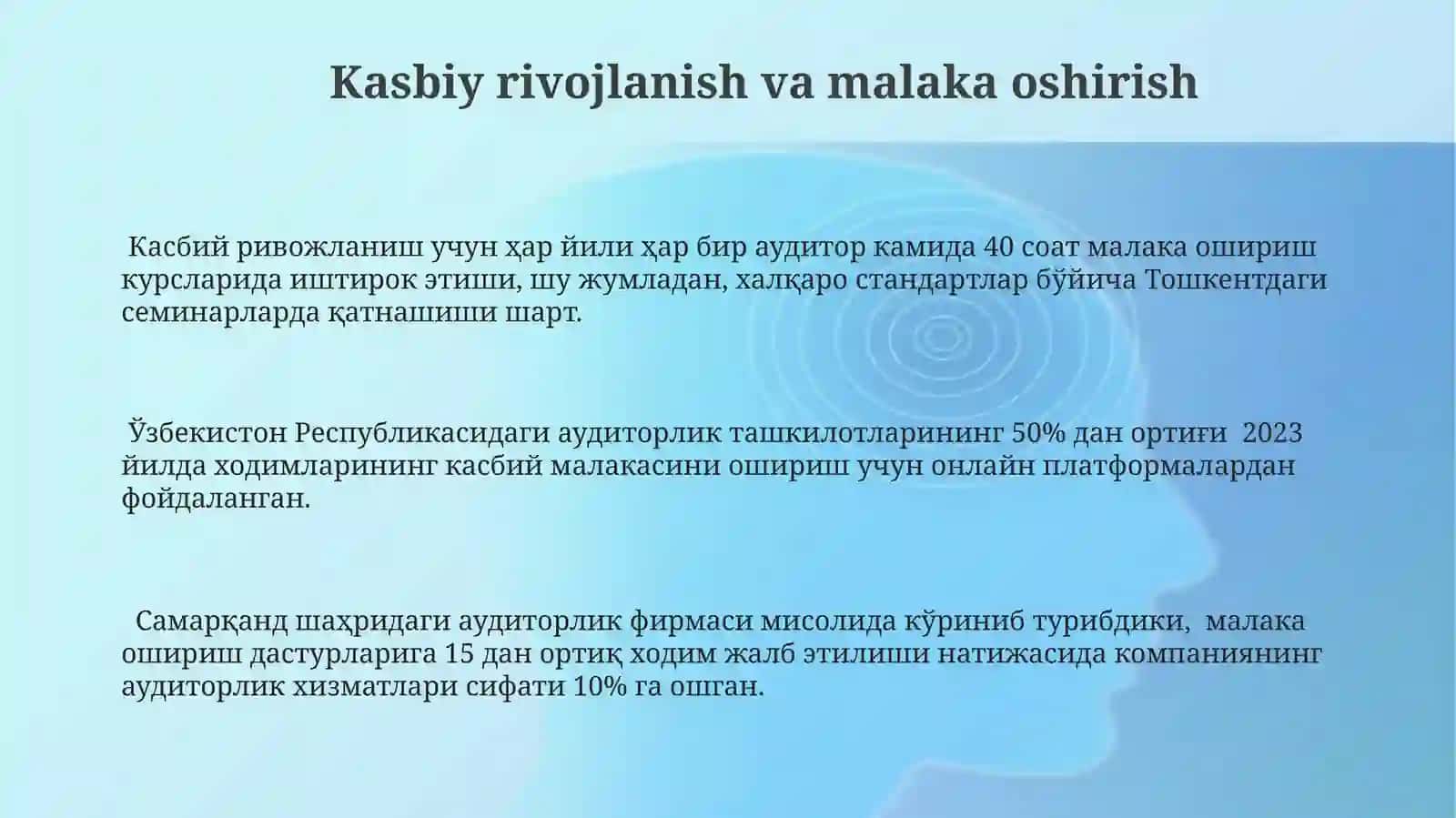 Kasbiy rivojlanish va malaka oshirish

Касбий ривожланиш учун ҳар йили ҳар бир аудитор камида 40 соат малака ошириш курсларида иштирок этиши, шу жумладан, халқаро стандартлар бўйича Тошкентдаги семинарларда қатнашиши шарт.

Ўзбекистон Республикасидаги аудиторлик ташкилотларининг 50% дан ортиғи 2023 йилда ходимларининг касбий малакасини ошириш учун онлайн платформалардан фойдаланган.

Самарқанд шаҳридаги аудиторлик фирмаси мисолида кўриниб турибдики, малака ошириш дастурларига 15 дан ортиқ ходим жалб этилиши натижасида компаниянинг аудиторлик хизматлари сифати 10% га ошган.